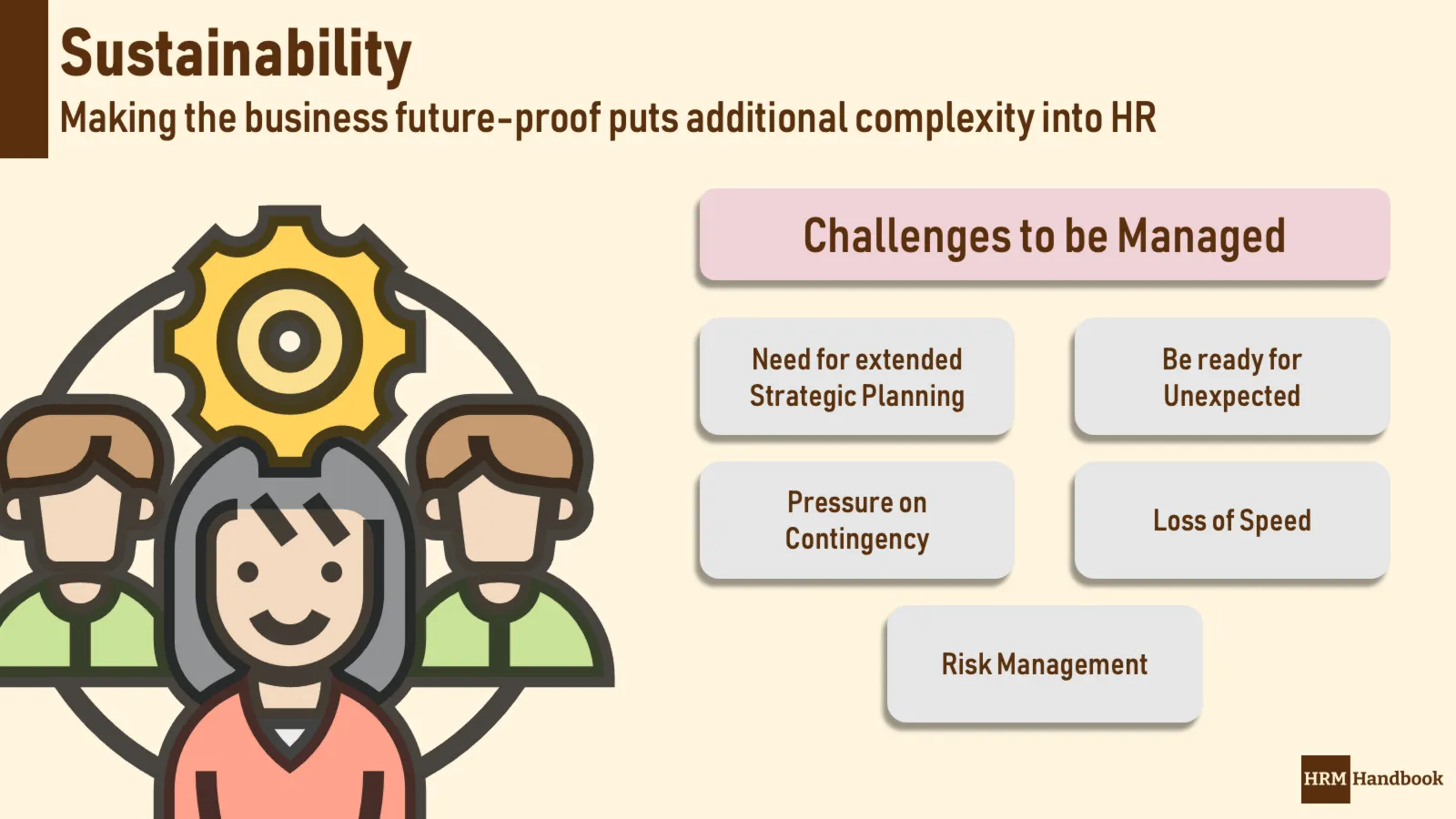 Sustainability

Making the business future-proof puts additional complexity into HR

Challenges to be Managed

Need for extended Strategic Planning

Be ready for Unexpected

Pressure on Contingency

Loss of Speed

Risk Management

HRM Handbook